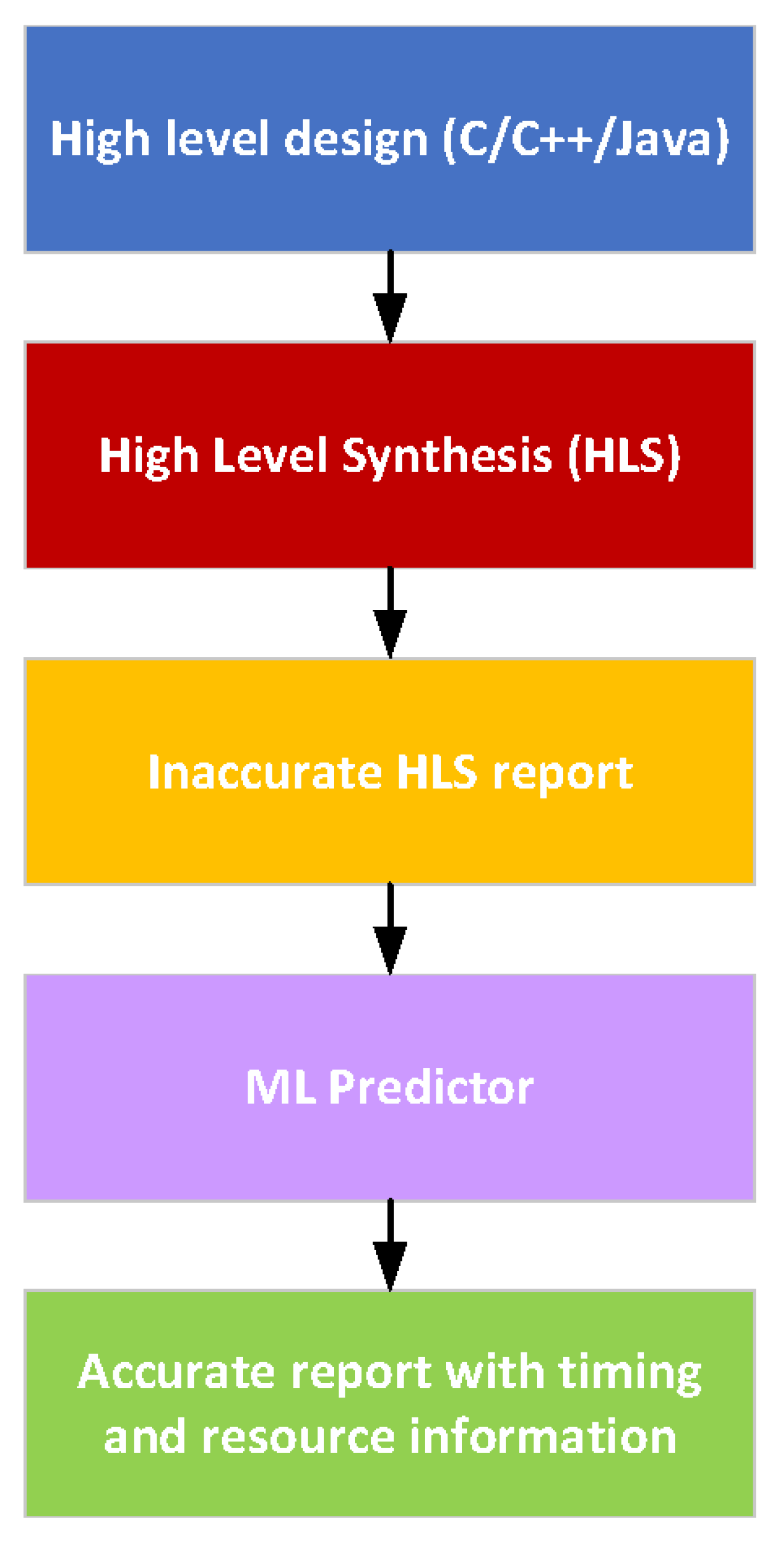 High level design (C/C++/Java)

High Level Synthesis (HLS)

Inaccurate HLS report

ML Predictor

Accurate report with timing and resource information